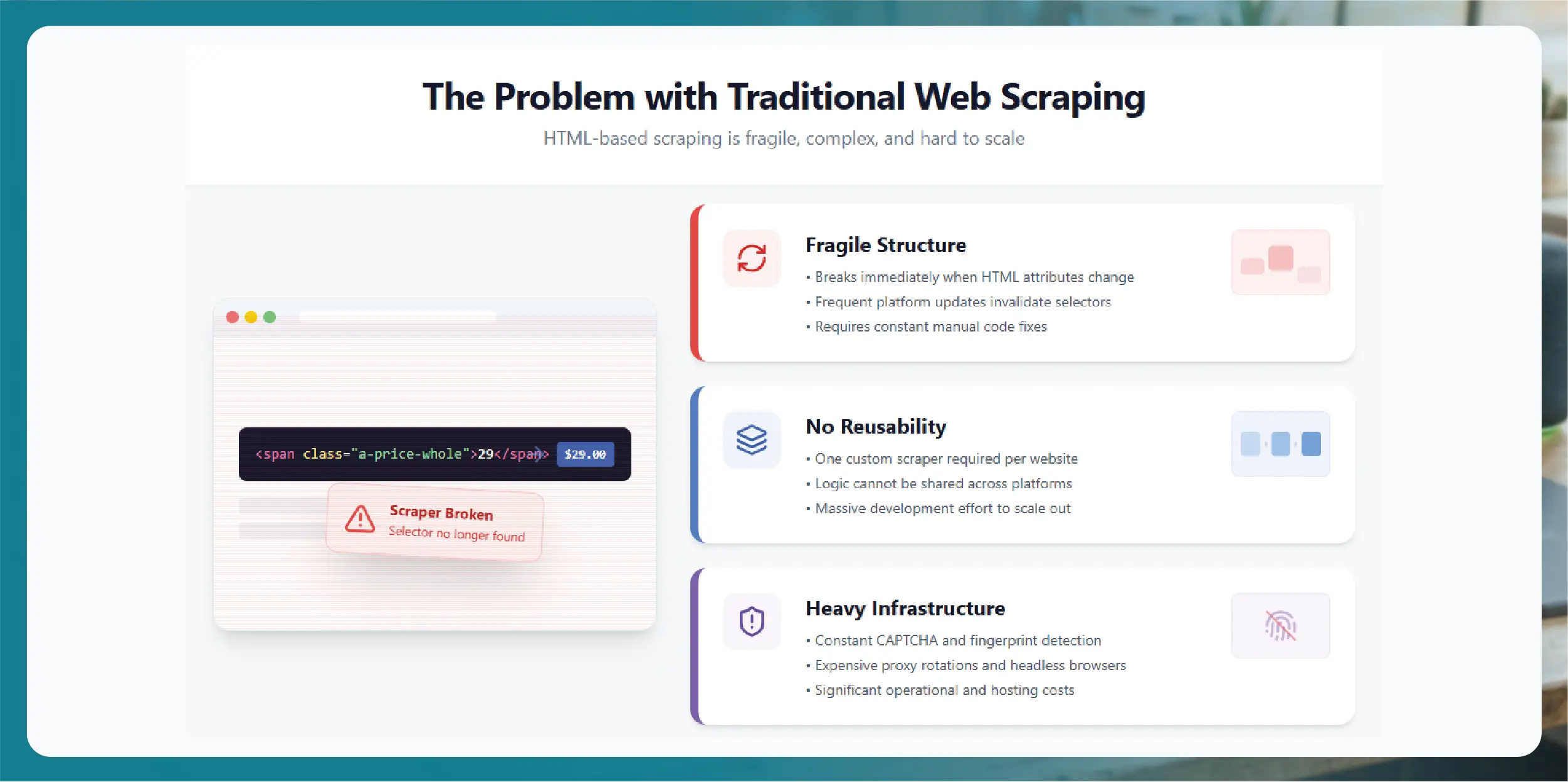 The Problem with Traditional Web Scraping

HTML-based scraping is fragile, complex, and hard to scale

<span class="a-price-whole">29</span> $29.00

Scraper Broken
Selector no longer found

Fragile Structure
• Breaks immediately when HTML attributes change
• Frequent platform updates invalidate selectors
• Requires constant manual code fixes

No Reusability
• One custom scraper required per website
• Logic cannot be shared across platforms
• Massive development effort to scale out

Heavy Infrastructure
• Constant CAPTCHA and fingerprint detection
• Expensive proxy rotations and headless browsers
• Significant operational and hosting costs